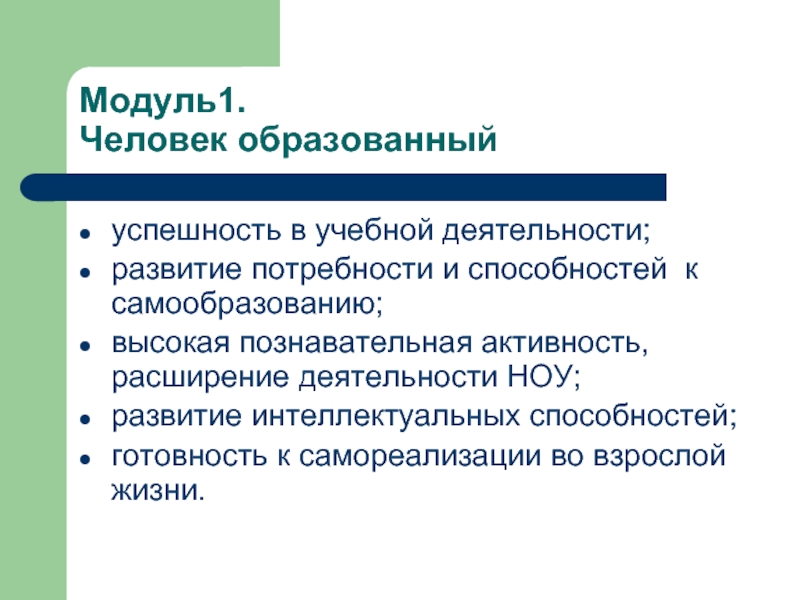 Модуль1.
Человек образованный

- успешность в учебной деятельности;
- развитие потребности и способностей к самообразованию;
- высокая познавательная активность, расширение деятельности НОУ;
- развитие интеллектуальных способностей;
- готовность к самореализации во взрослой жизни.